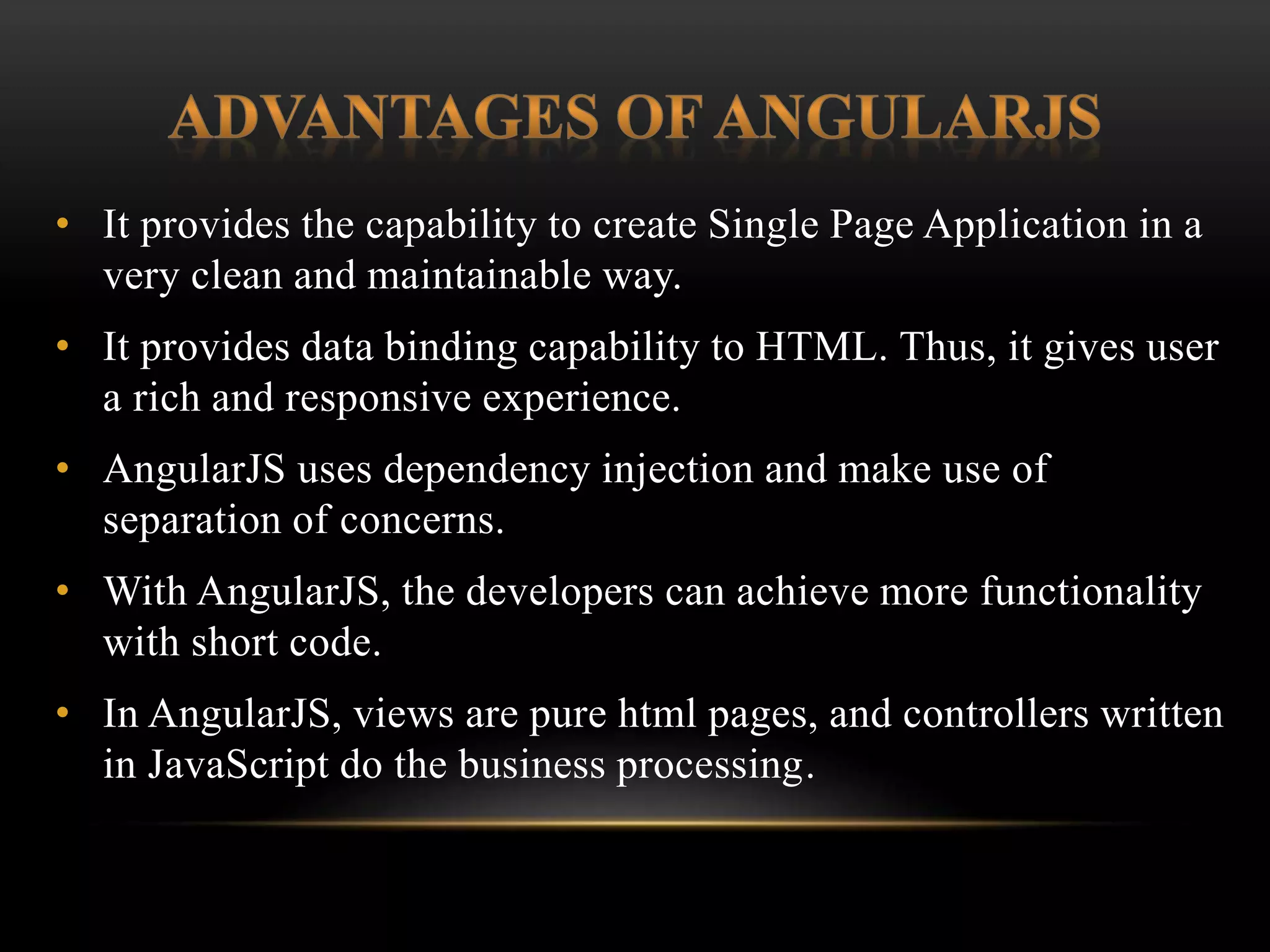 ADVANTAGES OF ANGULARJS

• It provides the capability to create Single Page Application in a very clean and maintainable way.

• It provides data binding capability to HTML. Thus, it gives user a rich and responsive experience.

• AngularJS uses dependency injection and make use of separation of concerns.

• With AngularJS, the developers can achieve more functionality with short code.

• In AngularJS, views are pure html pages, and controllers written in JavaScript do the business processing.